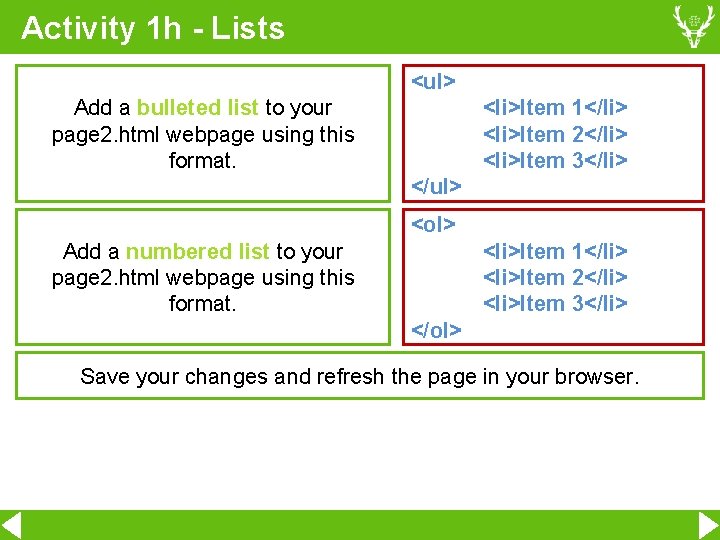 Activity 1h - Lists

Add a bulleted list to your page2.html webpage using this format.

<ul>
<li>Item 1</li>
<li>Item 2</li>
<li>Item 3</li>
</ul>

Add a numbered list to your page2.html webpage using this format.

<ol>
<li>Item 1</li>
<li>Item 2</li>
<li>Item 3</li>
</ol>

Save your changes and refresh the page in your browser.